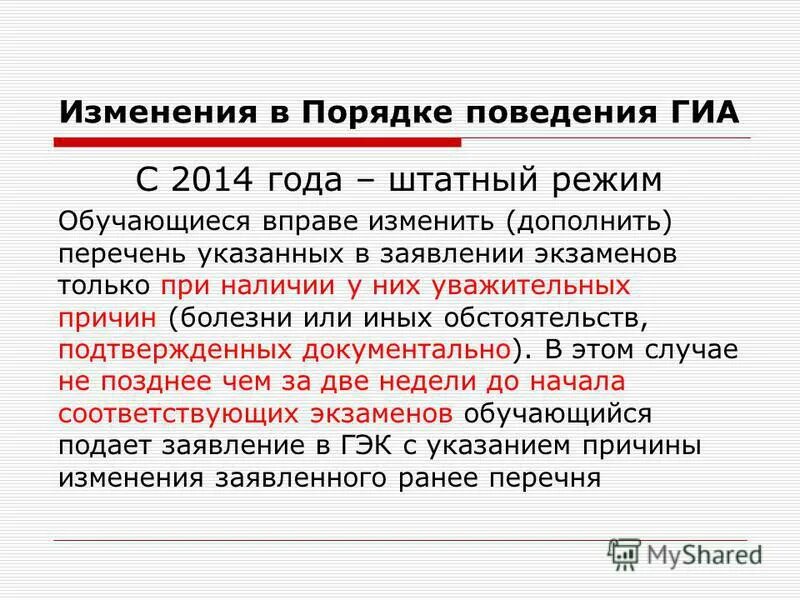 Изменения в Порядке поведения ГИА

С 2014 года – штатный режим

Обучающиеся вправе изменить (дополнить) перечень указанных в заявлении экзаменов только при наличии у них уважительных причин (болезни или иных обстоятельств, подтвержденных документально). В этом случае не позднее чем за две недели до начала соответствующих экзаменов обучающийся подает заявление в ГЭК с указанием причины изменения заявленного ранее перечня

MyShared